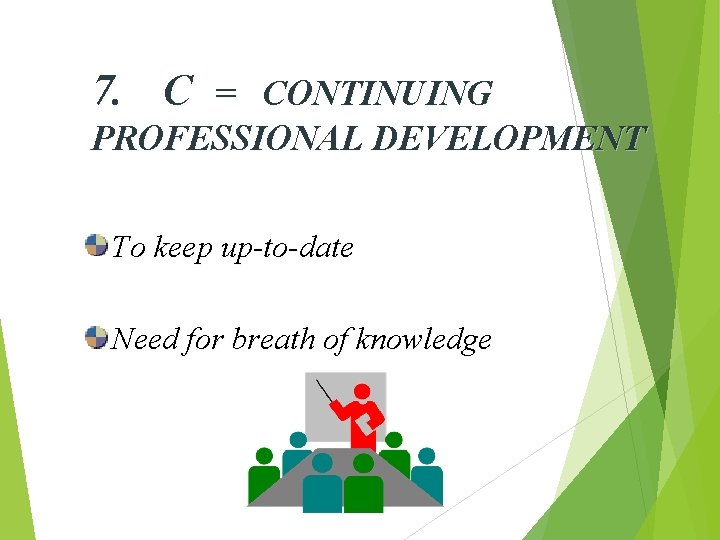 7. C = CONTINUING PROFESSIONAL DEVELOPMENT

To keep up-to-date

Need for breath of knowledge